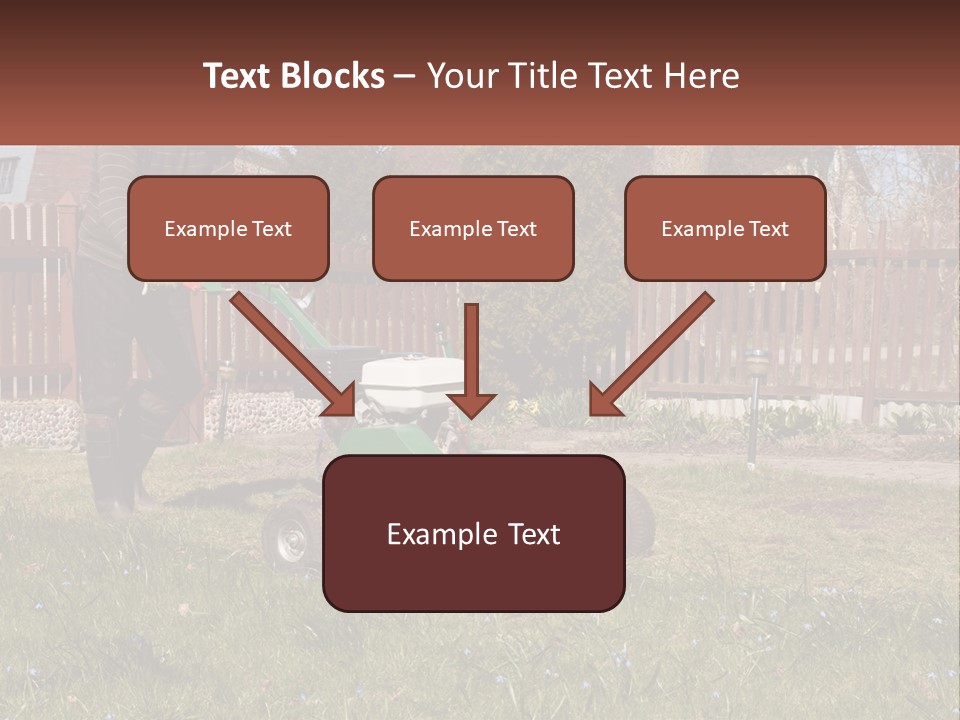 Text Blocks – Your Title Text Here

Example Text

Example Text

Example Text

Example Text